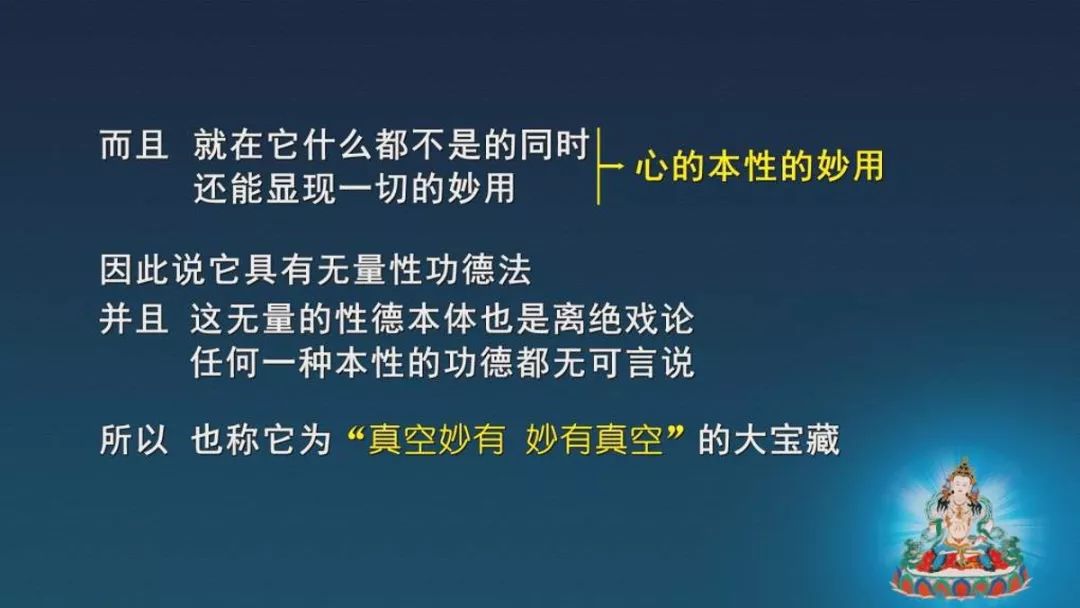 而且 就在它什么都不是的同时
还能显现一切的妙用

心的本性的妙用

因此说它具有无量性功德法
并且 这无量的性德本体也是离绝戏论
任何一种本性的功德都无可言说

所以 也称它为“真空妙有 妙有真空”的大宝藏